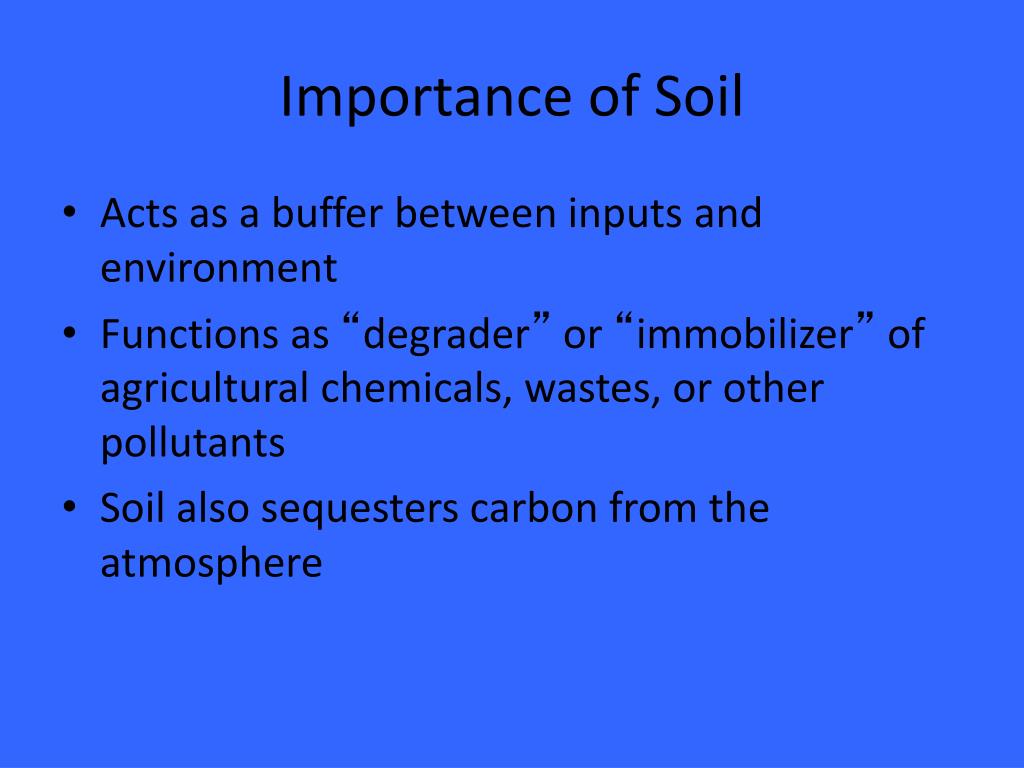 Importance of Soil

• Acts as a buffer between inputs and environment
• Functions as “degrader” or “immobilizer” of agricultural chemicals, wastes, or other pollutants
• Soil also sequesters carbon from the atmosphere